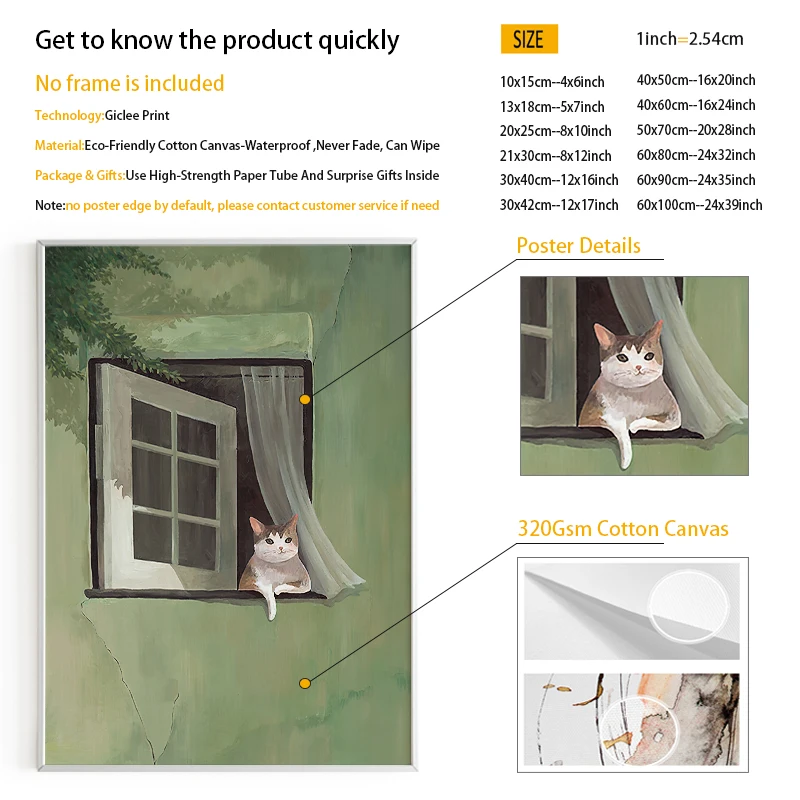 Get to know the product quickly

No frame is included

Technology:Giclee Print

Material:Eco-Friendly Cotton Canvas-Waterproof ,Never Fade, Can Wipe

Package & Gifts:Use High-Strength Paper Tube And Surprise Gifts Inside

Note:no poster edge by default, please contact customer service if need

SIZE

1inch=2.54cm

10x15cm--4x6inch
13x18cm--5x7inch
20x25cm--8x10inch
21x30cm--8x12inch
30x40cm--12x16inch
30x42cm--12x17inch

40x50cm--16x20inch
40x60cm--16x24inch
50x70cm--20x28inch
60x80cm--24x32inch
60x90cm--24x35inch
60x100cm--24x39inch

Poster Details

320Gsm Cotton Canvas